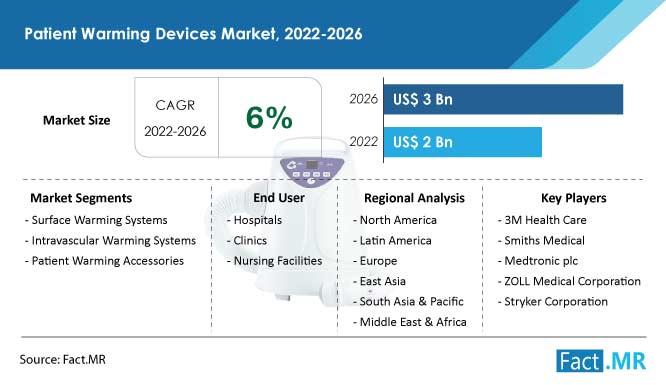 Patient Warming Devices Market, 2022-2026

Market Size

CAGR 2022-2026

6%

2026 US$ 3 Bn

2022 US$ 2 Bn

Market Segments
- Surface Warming Systems
- Intravascular Warming Systems
- Patient Warming Accessories

End User
- Hospitals
- Clinics
- Nursing Facilities

Regional Analysis
- North America
- Latin America
- Europe
- East Asia
- South Asia & Pacific
- Middle East & Africa

Key Players
- 3M Health Care
- Smiths Medical
- Medtronic plc
- ZOLL Medical Corporation
- Stryker Corporation

Source: Fact.MR

Fact.MR